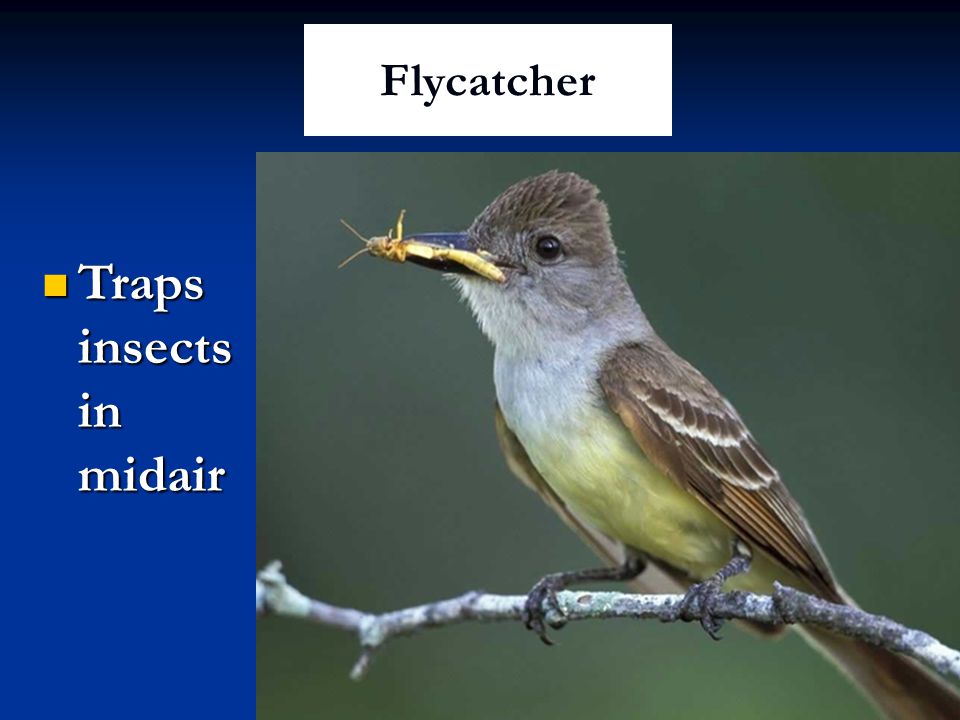 Flycatcher

Traps insects in midair